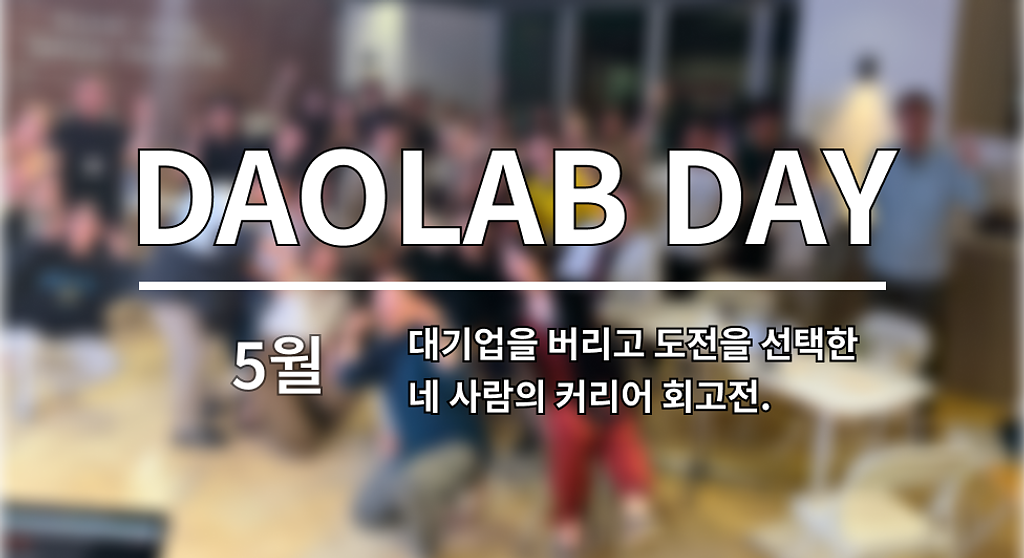 DAOLAB DAY

5월

대기업을 버리고 도전을 선택한 네 사람의 커리어 회고전.